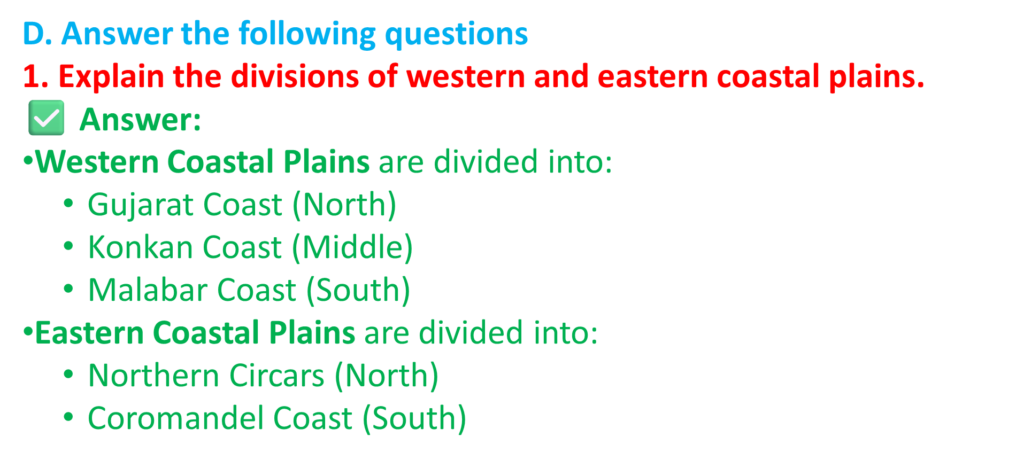 D. Answer the following questions
1. Explain the divisions of western and eastern coastal plains.
✅ Answer:
•Western Coastal Plains are divided into:
• Gujarat Coast (North)
• Konkan Coast (Middle)
• Malabar Coast (South)
•Eastern Coastal Plains are divided into:
• Northern Circars (North)
• Coromandel Coast (South)